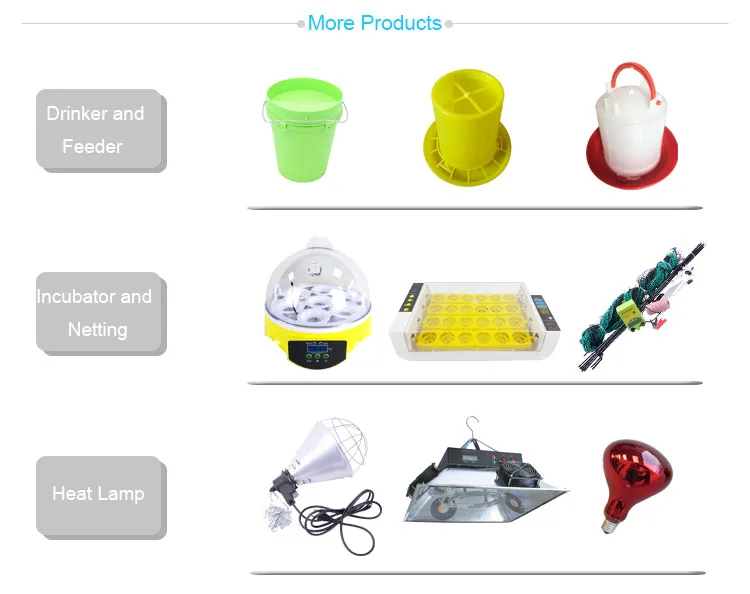 More Products

Drinker and Feeder

Incubator and Netting

Heat Lamp